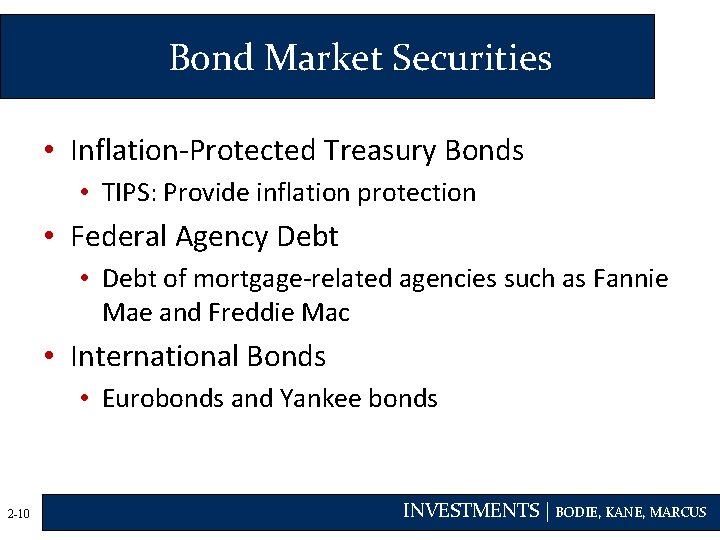 Bond Market Securities

• Inflation-Protected Treasury Bonds
  • TIPS: Provide inflation protection
• Federal Agency Debt
  • Debt of mortgage-related agencies such as Fannie Mae and Freddie Mac
• International Bonds
  • Eurobonds and Yankee bonds

2-10

INVESTMENTS | BODIE, KANE, MARCUS